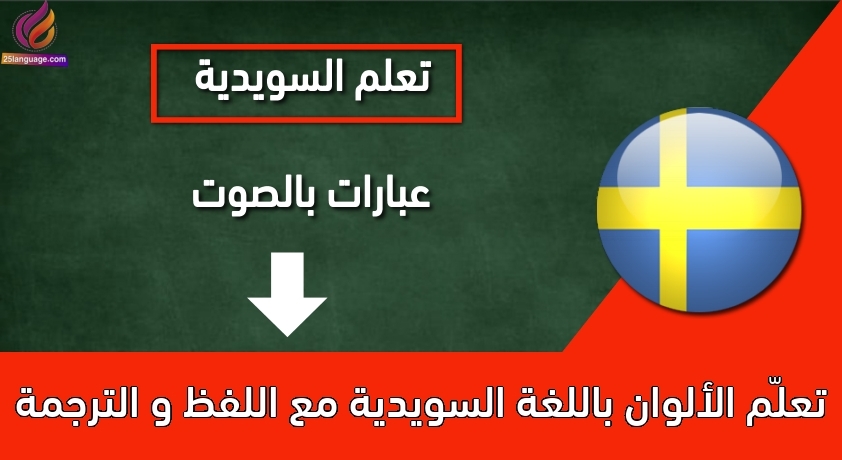 25language.com

تعلم السويدية

عبارات بالصوت

تعلّم الألوان باللغة السويدية مع اللفظ و الترجمة